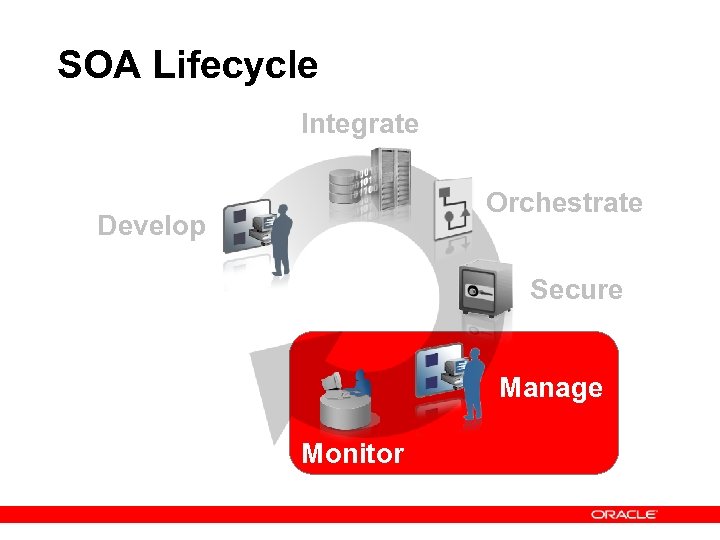 SOA Lifecycle

Integrate

Develop

Orchestrate

Secure

Manage

Monitor

ORACLE